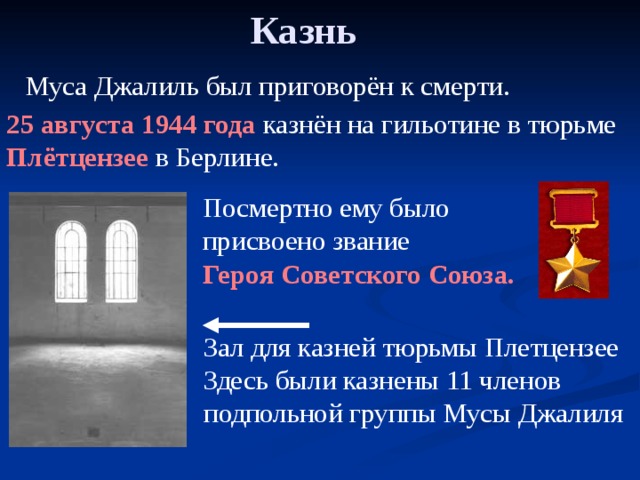 Казнь

Муса Джалиль был приговорён к смерти.

25 августа 1944 года казнён на гильотине в тюрьме Плётцензее в Берлине.

Посмертно ему было присвоено звание Героя Советского Союза.

Зал для казней тюрьмы Плетцензее Здесь были казнены 11 членов подпольной группы Мусы Джалиля